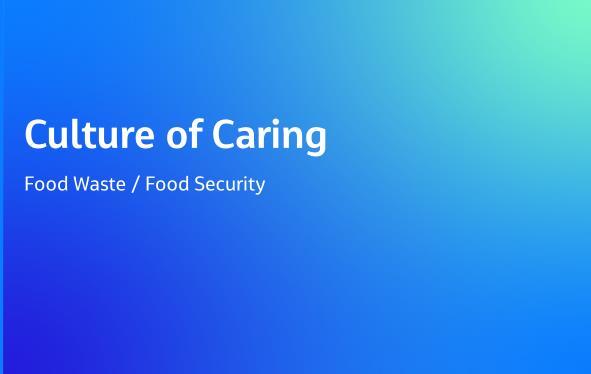 Culture of Caring

Food Waste / Food Security